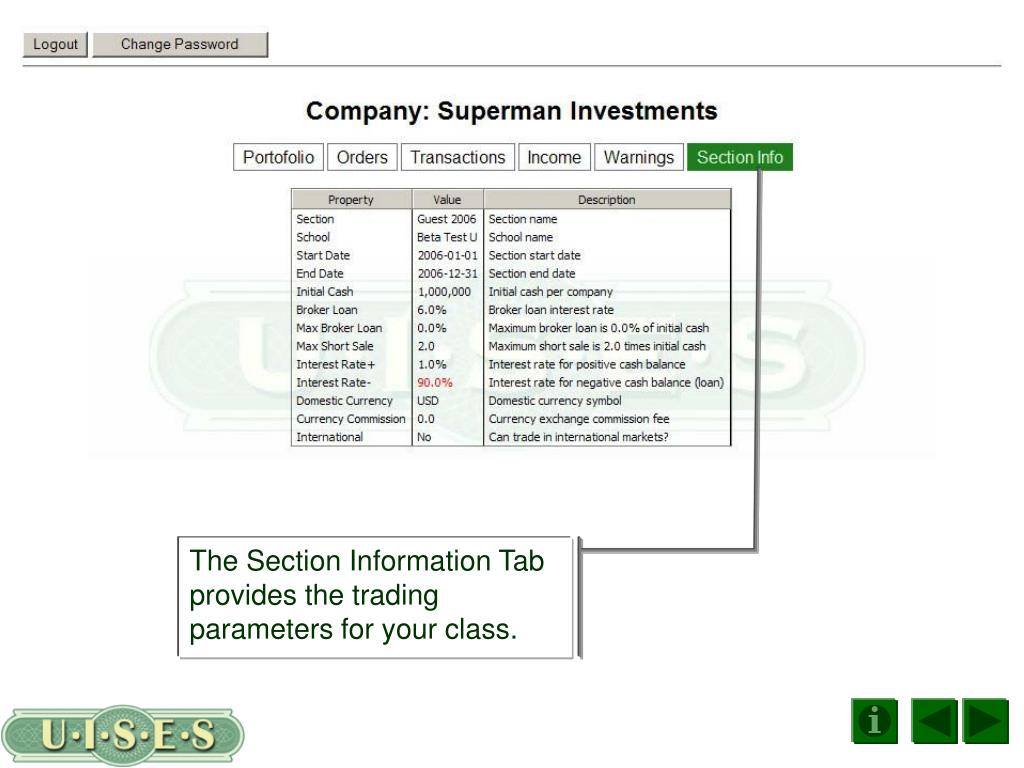 Logout Change Password

Company: Superman Investments

Portofolio Orders Transactions Income Warnings Section Info

| Property | Value | Description |
|---|---|---|
| Section | Guest 2006 | Section name |
| School | Beta Test U | School name |
| Start Date | 2006-01-01 | Section start date |
| End Date | 2006-12-31 | Section end date |
| Initial Cash | 1,000,000 | Initial cash per company |
| Broker Loan | 6.0% | Broker loan interest rate |
| Max Broker Loan | 0.0% | Maximum broker loan is 0.0% of initial cash |
| Max Short Sale | 2.0 | Maximum short sale is 2.0 times initial cash |
| Interest Rate+ | 1.0% | Interest rate for positive cash balance |
| Interest Rate- | 90.0% | Interest rate for negative cash balance (loan) |
| Domestic Currency | USD | Domestic currency symbol |
| Currency Commission | 0.0 | Currency exchange commission fee |
| International | No | Can trade in international markets? |

The Section Information Tab provides the trading parameters for your class.

U·I·S·E·S